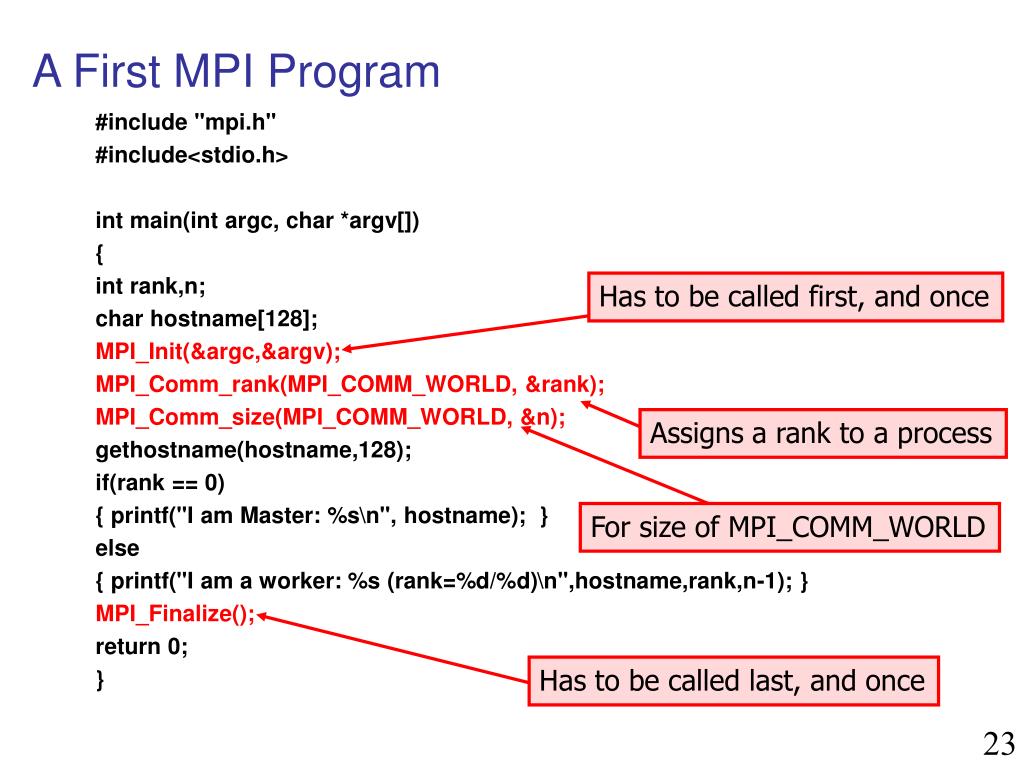 A First MPI Program

#include "mpi.h"
#include<stdio.h>

int main(int argc, char *argv[])
{
int rank,n;
char hostname[128];
MPI_Init(&argc,&argv);
MPI_Comm_rank(MPI_COMM_WORLD, &rank);
MPI_Comm_size(MPI_COMM_WORLD, &n);
gethostname(hostname,128);
if(rank == 0)
{ printf("I am Master: %s\n", hostname); }
else
{ printf("I am a worker: %s (rank=%d/%d)\n",hostname,rank,n-1); }
MPI_Finalize();
return 0;
}

Has to be called first, and once

Assigns a rank to a process

For size of MPI_COMM_WORLD

Has to be called last, and once

23